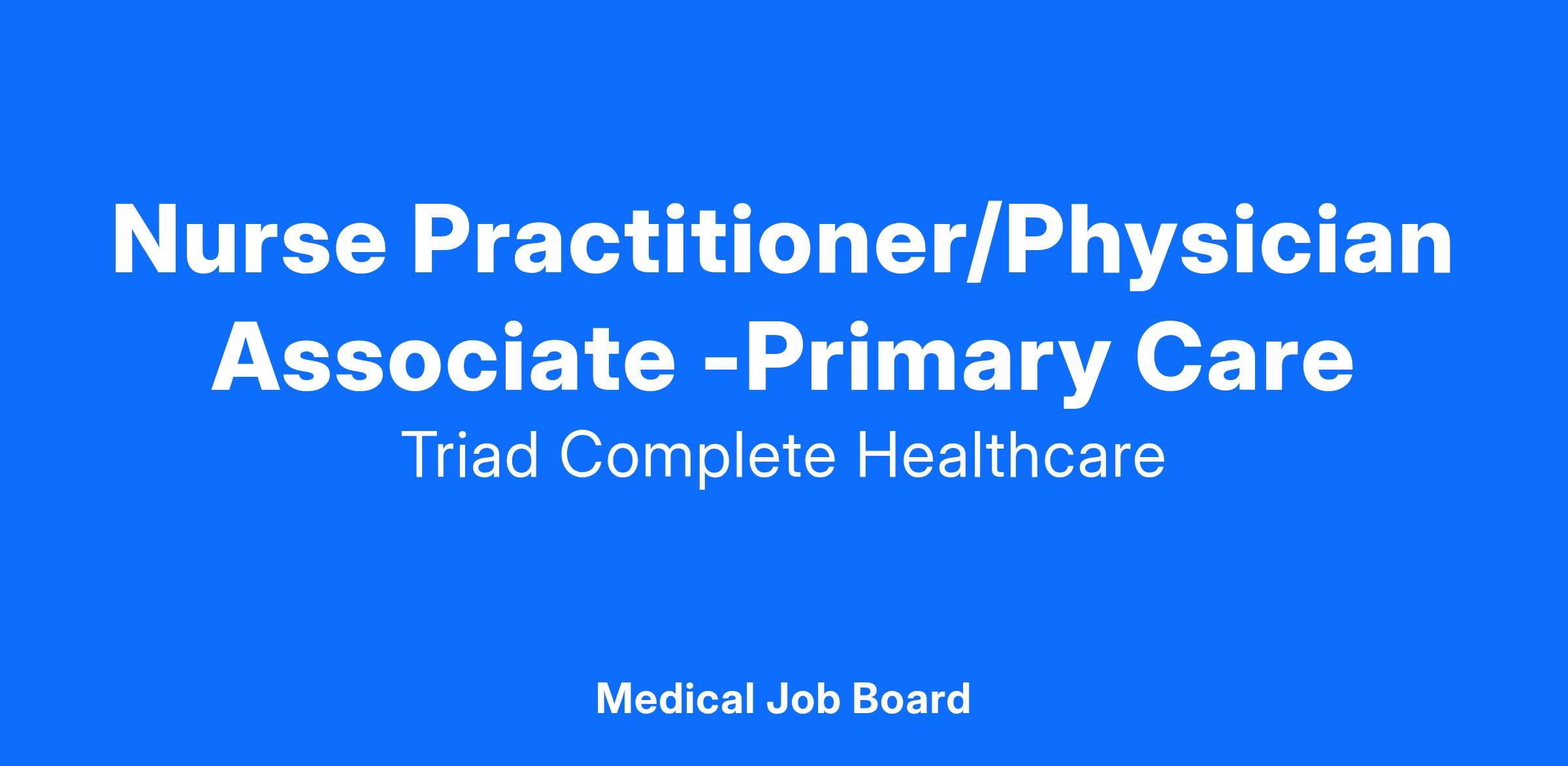 Nurse Practitioner/Physician Associate -Primary Care

Triad Complete Healthcare

Medical Job Board